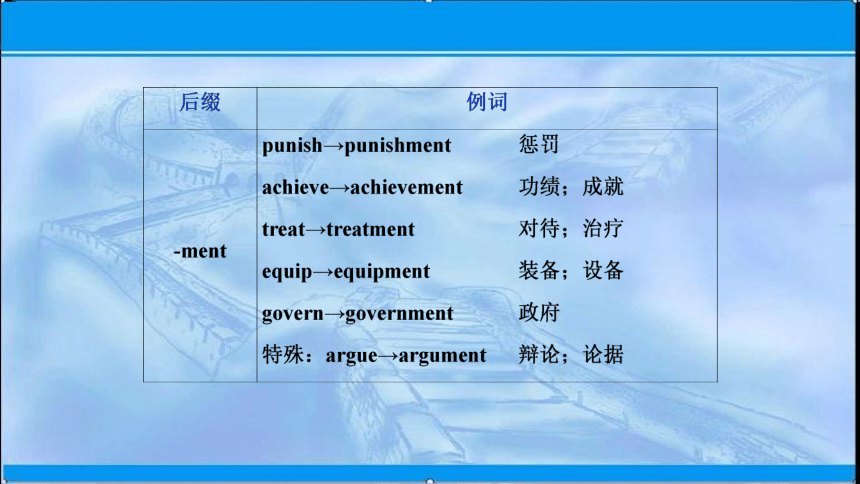 | 后缀 | 例词 |
|---|---|
| -ment | punish→punishment 惩罚<br>achieve→achievement 功绩；成就<br>treat→treatment 对待；治疗<br>equip→equipment 装备；设备<br>govern→government 政府<br>特殊：argue→argument 辩论；论据 |